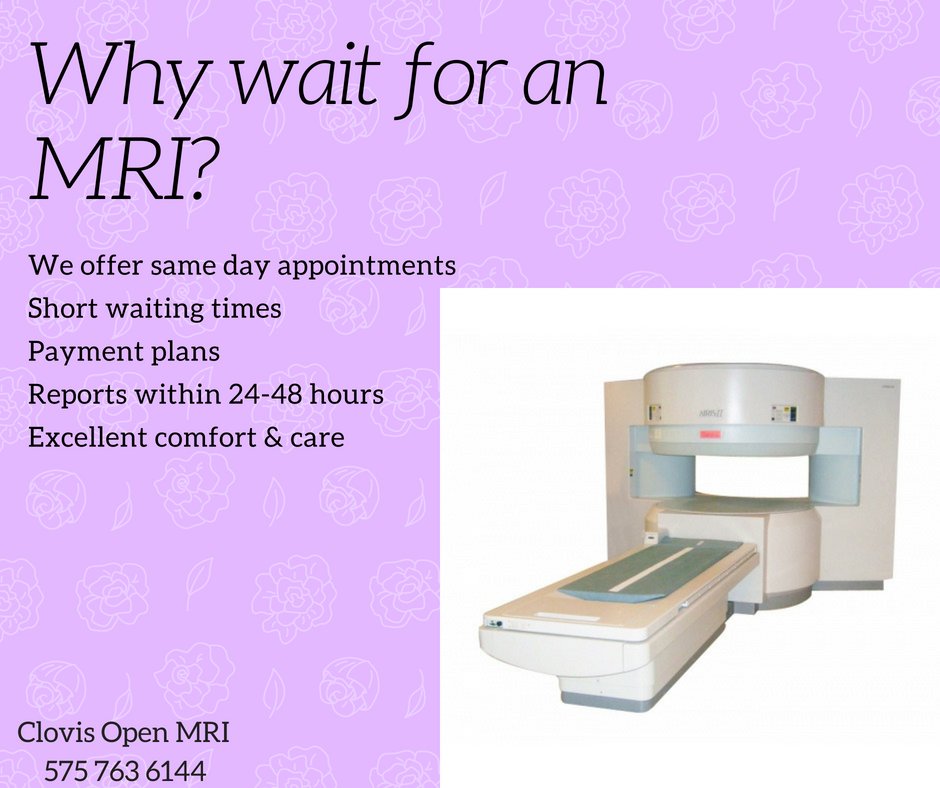 Why wait for an MRI?

We offer same day appointments
Short waiting times
Payment plans
Reports within 24-48 hours
Excellent comfort & care

Clovis Open MRI
575 763 6144